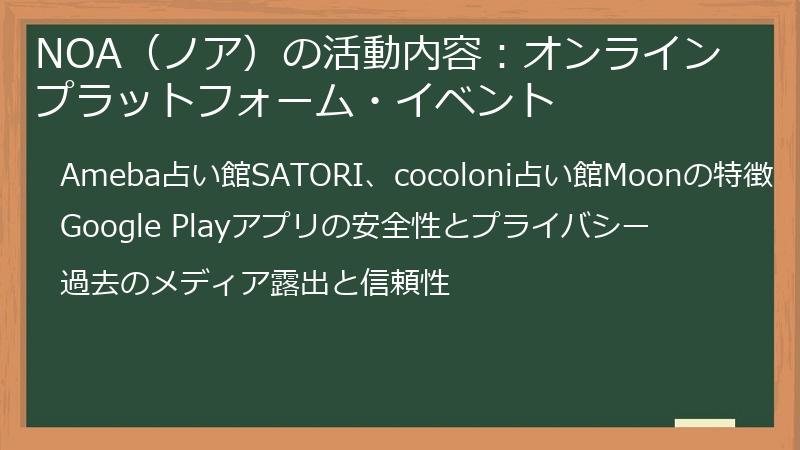 NOA（ノア）の活動内容：オンラインプラットフォーム・イベント

Ameba占い館SATORI、cocoloni占い館Moonの特徴

Google Playアプリの安全性とプライバシー

過去のメディア露出と信頼性